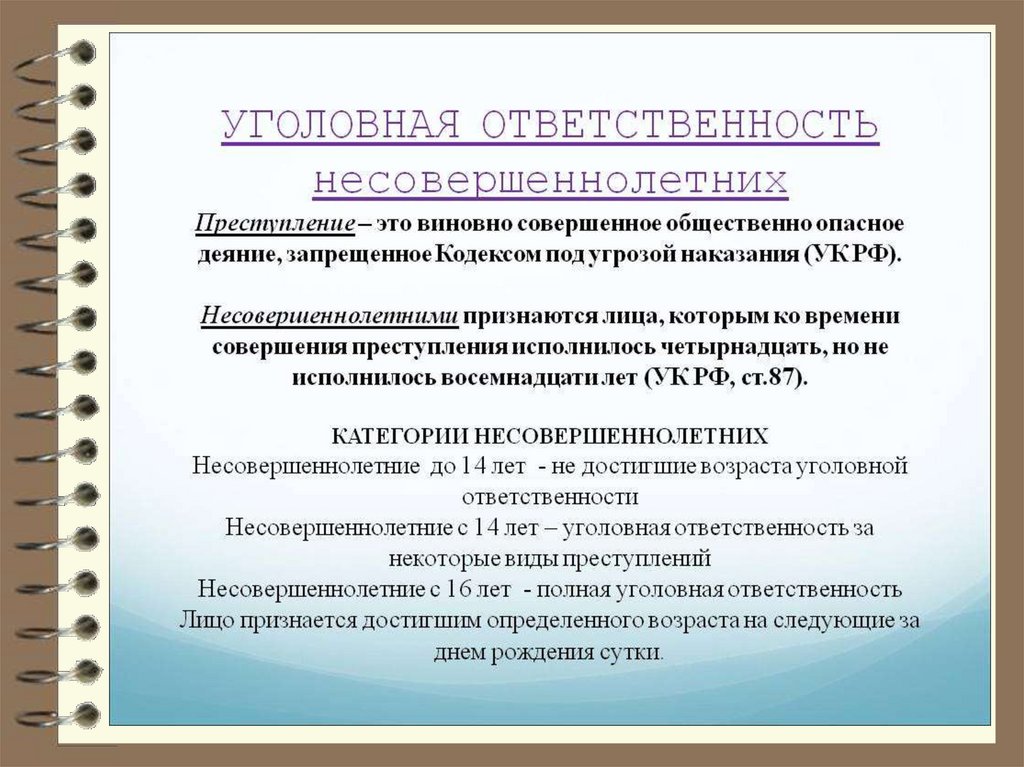 УГОЛОВНАЯ ОТВЕТСТВЕННОСТЬ несовершеннолетних

Преступление – это виновно совершенное общественно опасное деяние, запрещенное Кодексом под угрозой наказания (УК РФ).

Несовершеннолетними признаются лица, которым ко времени совершения преступления исполнилось четырнадцать, но не исполнилось восемнадцати лет (УК РФ, ст.87).

КАТЕГОРИИ НЕСОВЕРШЕННОЛЕТНИХ
Несовершеннолетние до 14 лет - не достигшие возраста уголовной ответственности
Несовершеннолетние с 14 лет – уголовная ответственность за некоторые виды преступлений
Несовершеннолетние с 16 лет - полная уголовная ответственность
Лицо признается достигшим определенного возраста на следующие за днем рождения сутки.